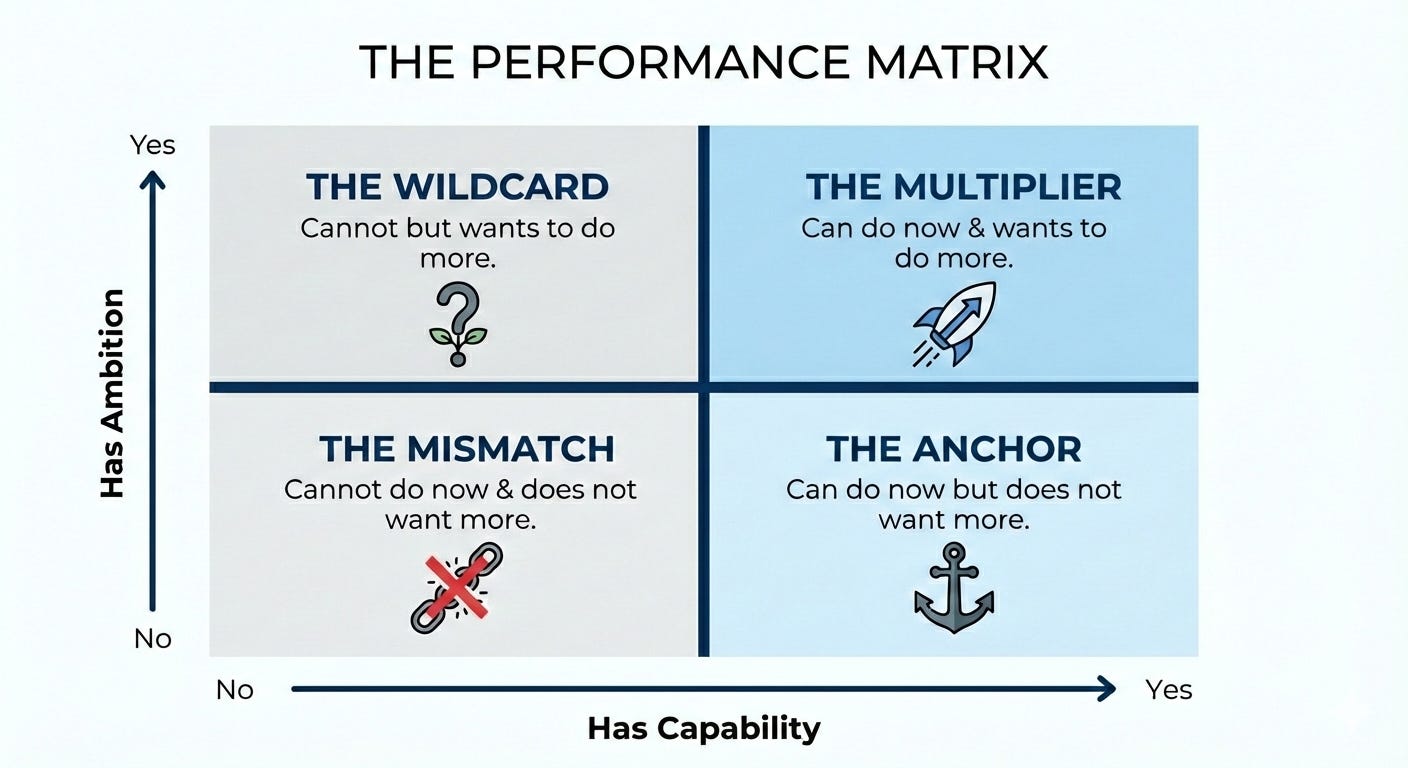 THE PERFORMANCE MATRIX

Yes

Has Ambition

No

THE WILDCARD
Cannot but wants to do more.

THE MULTIPLIER
Can do now & wants to do more.

THE MISMATCH
Cannot do now & does not want more.

THE ANCHOR
Can do now but does not want more.

No

Yes

Has Capability